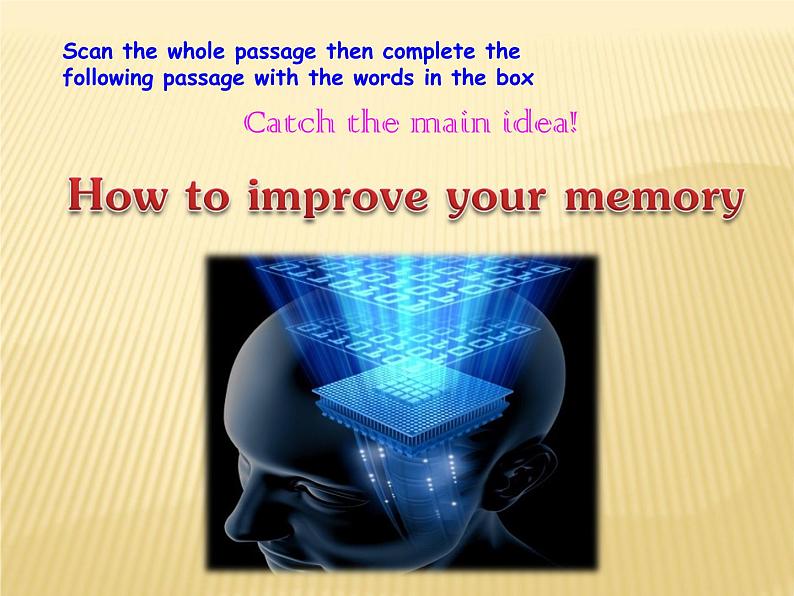 Scan the whole passage then complete the following passage with the words in the box

Catch the main idea!

How to improve your memory